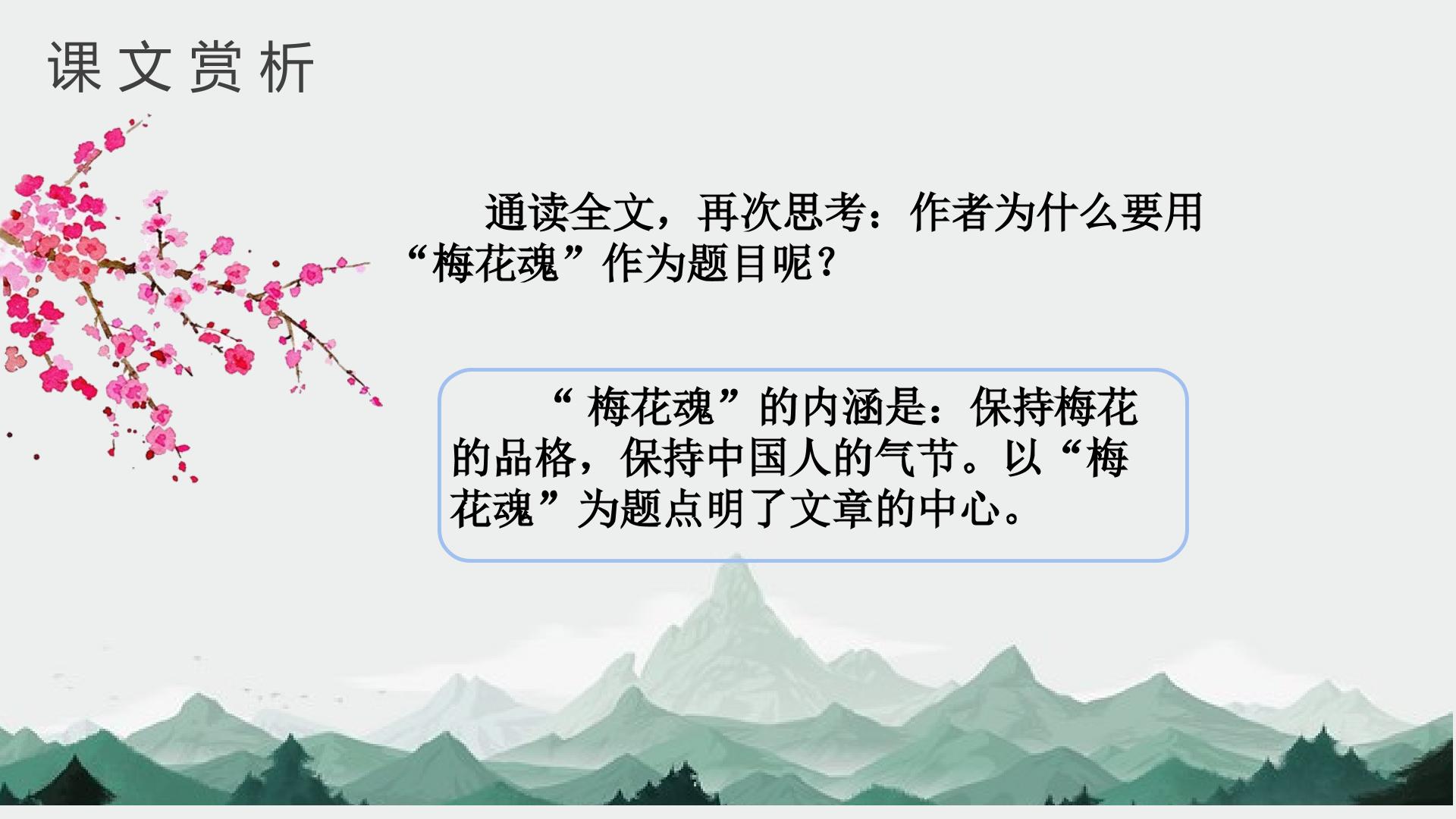 课文赏析

通读全文，再次思考：作者为什么要用“梅花魂”作为题目呢？

“梅花魂”的内涵是：保持梅花的品格，保持中国人的气节。以“梅花魂”为题点明了文章的中心。